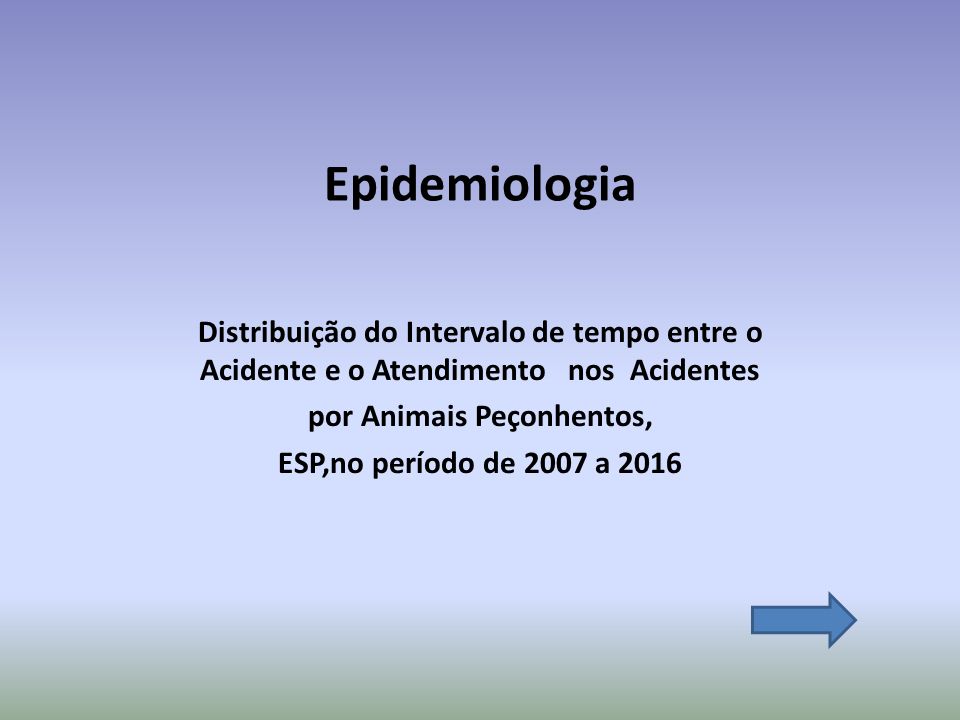 Epidemiologia

Distribuição do Intervalo de tempo entre o Acidente e o Atendimento nos Acidentes por Animais Peçonhentos,

ESP,no período de 2007 a 2016